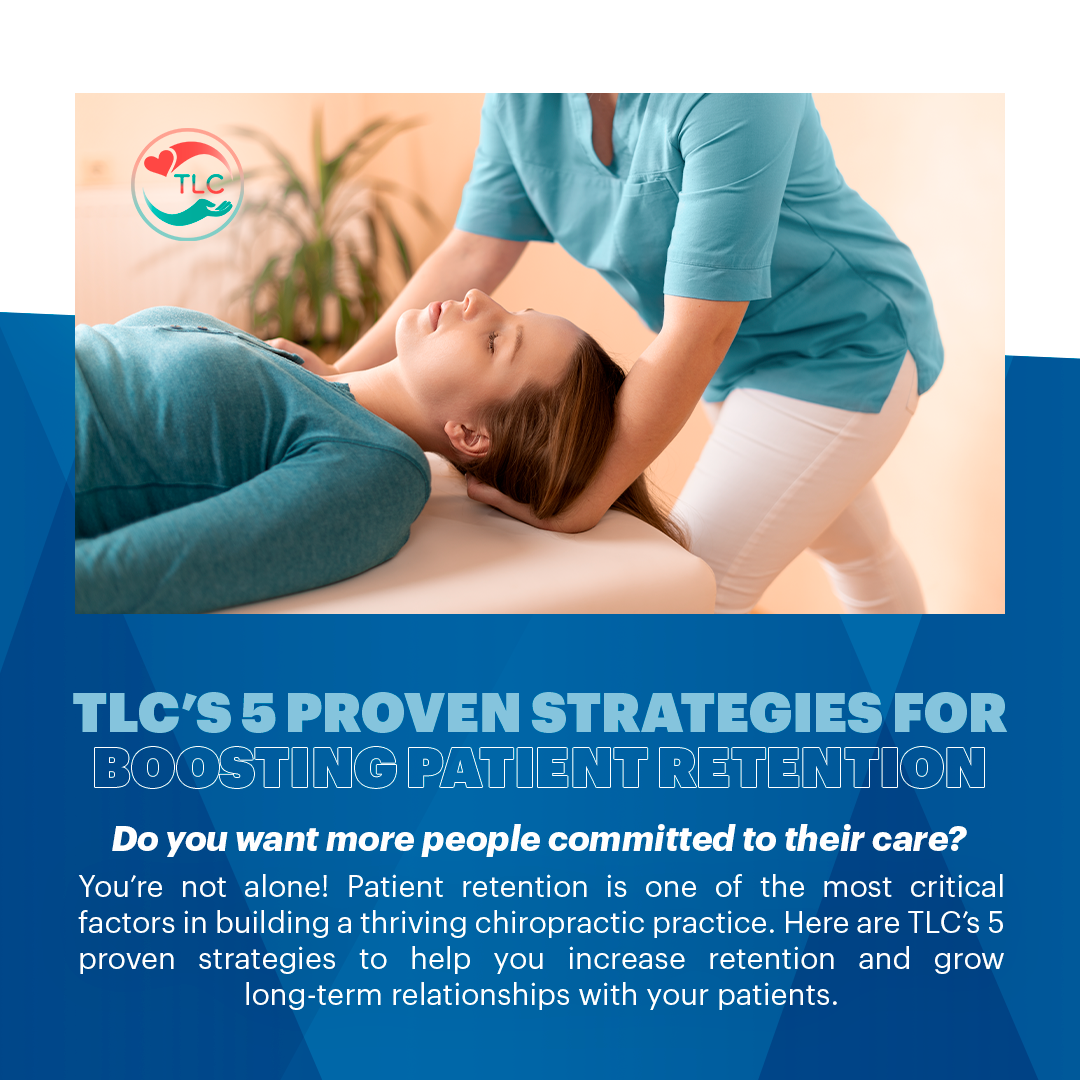 TLC

TLC'S 5 PROVEN STRATEGIES FOR BOOSTING PATIENT RETENTION

Do you want more people committed to their care?

You're not alone! Patient retention is one of the most critical factors in building a thriving chiropractic practice. Here are TLC's 5 proven strategies to help you increase retention and grow long-term relationships with your patients.